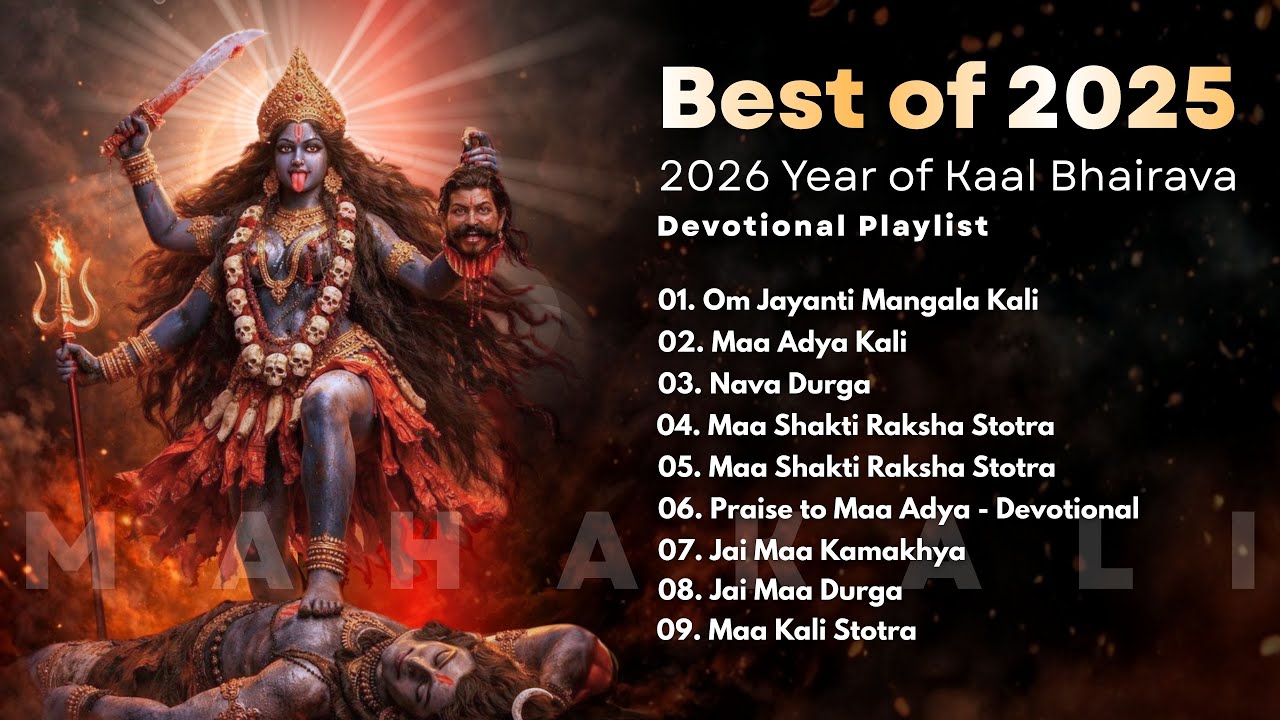 Best of 2025

2026 Year of Kaal Bhairava

Devotional Playlist

01. Om Jayanti Mangala Kali
02. Maa Adya Kali
03. Nava Durga
04. Maa Shakti Raksha Stotra
05. Maa Shakti Raksha Stotra
06. Praise to Maa Adya - Devotional
07. Jai Maa Kamakhya
08. Jai Maa Durga
09. Maa Kali Stotra

MAHAKALI